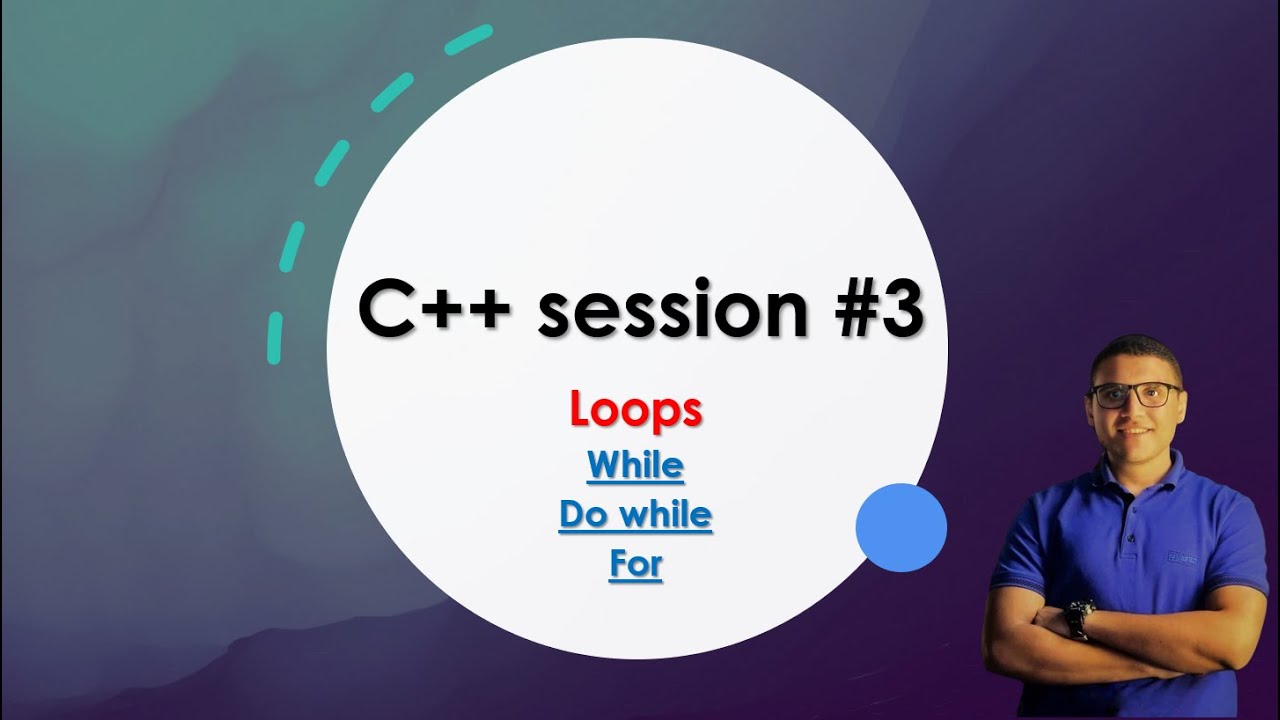 C++ session #3

Loops
While
Do while
For